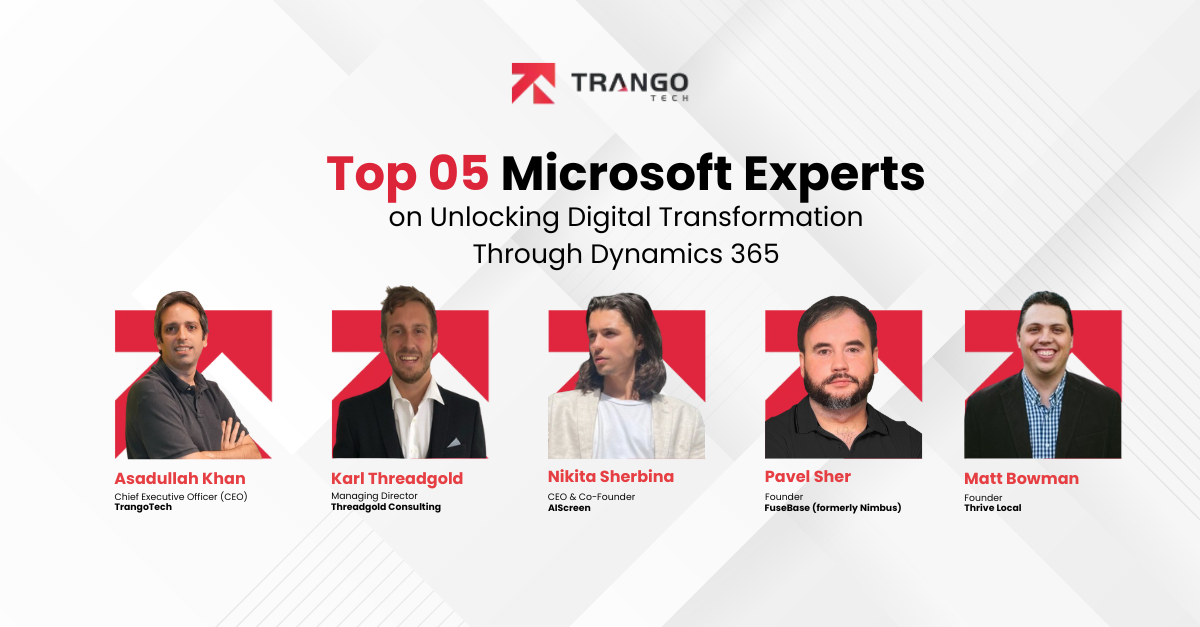 TRANGO TECH

Top 05 Microsoft Experts
on Unlocking Digital Transformation Through Dynamics 365

Asadullah Khan
Chief Executive Officer (CEO)
TrangoTech

Karl Threadgold
Managing Director
Threadgold Consulting

Nikita Sherbina
CEO & Co-Founder
AIScreen

Pavel Sher
Founder
FuseBase (formerly Nimbus)

Matt Bowman
Founder
Thrive Local